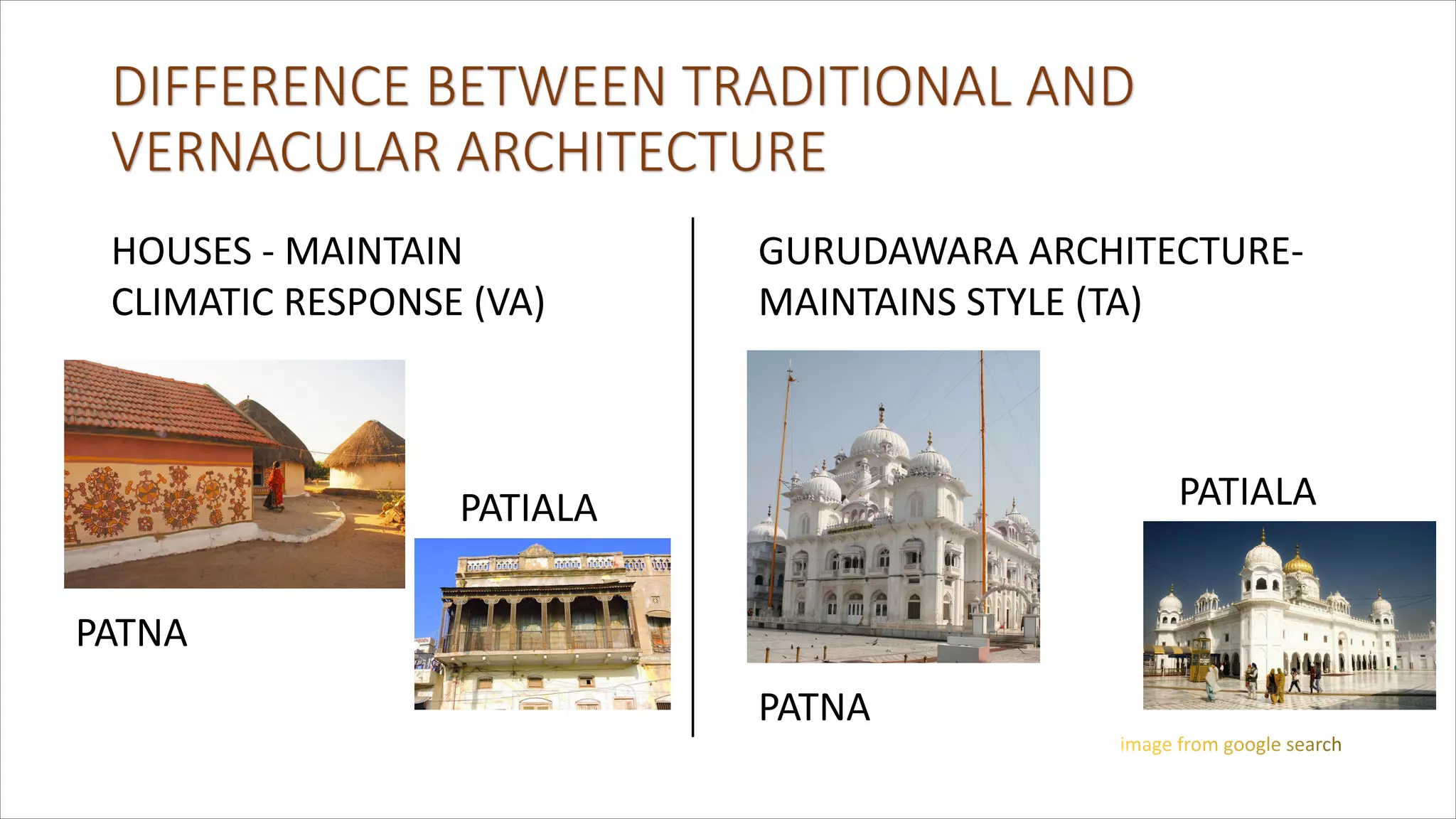 DIFFERENCE BETWEEN TRADITIONAL AND VERNACULAR ARCHITECTURE

HOUSES - MAINTAIN CLIMATIC RESPONSE (VA)

PATIALA

PATNA

GURUDAWARA ARCHITECTURE- MAINTAINS STYLE (TA)

PATIALA

PATNA

image from google search